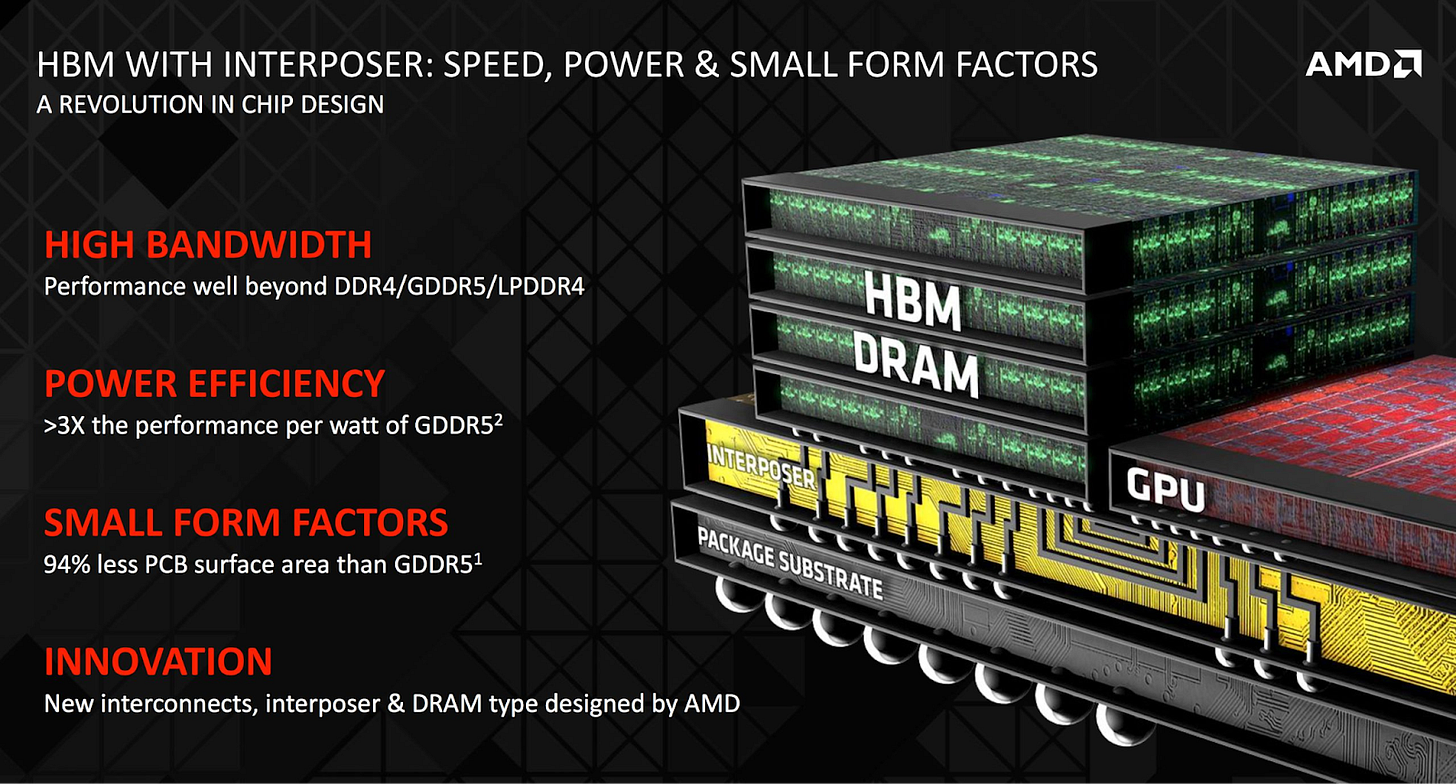 HBM WITH INTERPOSER: SPEED, POWER & SMALL FORM FACTORS
A REVOLUTION IN CHIP DESIGN

AMD

HIGH BANDWIDTH
Performance well beyond DDR4/GDDR5/LPDDR4

POWER EFFICIENCY
>3X the performance per watt of GDDR5$^2$

SMALL FORM FACTORS
94% less PCB surface area than GDDR5$^1$

INNOVATION
New interconnects, interposer & DRAM type designed by AMD

HBM DRAM

INTERPOSER

GPU

PACKAGE SUBSTRATE